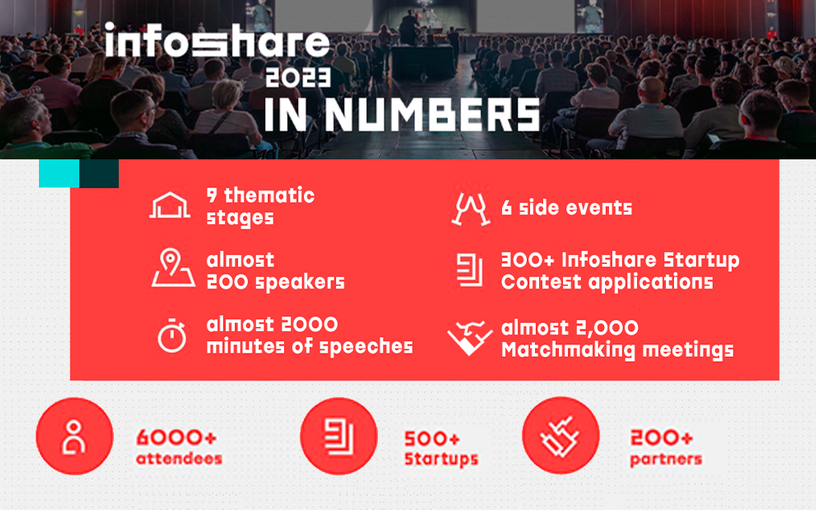 infoshare 2023 IN NUMBERS

9 thematic stages

almost 200 speakers

almost 2000 minutes of speeches

6 side events

300+ Infoshare Startup Contest applications

almost 2,000 Matchmaking meetings

6000+ attendees

500+ Startups

200+ partners